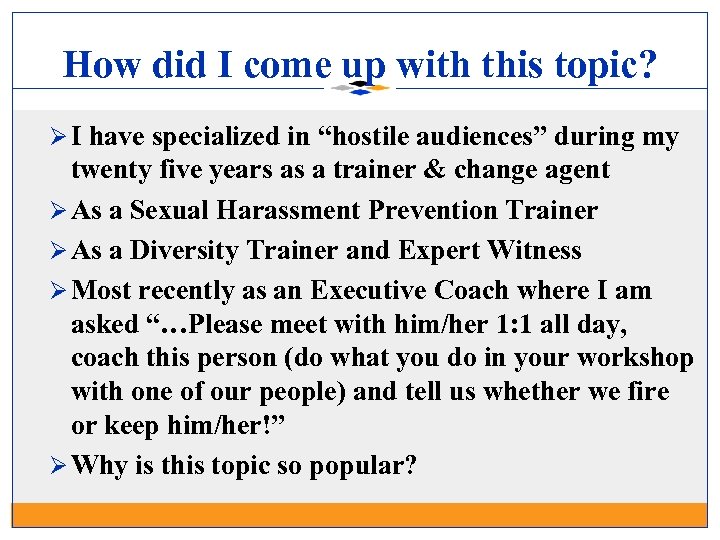 How did I come up with this topic?

➢ I have specialized in “hostile audiences” during my twenty five years as a trainer & change agent

➢ As a Sexual Harassment Prevention Trainer

➢ As a Diversity Trainer and Expert Witness

➢ Most recently as an Executive Coach where I am asked “…Please meet with him/her 1:1 all day, coach this person (do what you do in your workshop with one of our people) and tell us whether we fire or keep him/her!”

➢ Why is this topic so popular?